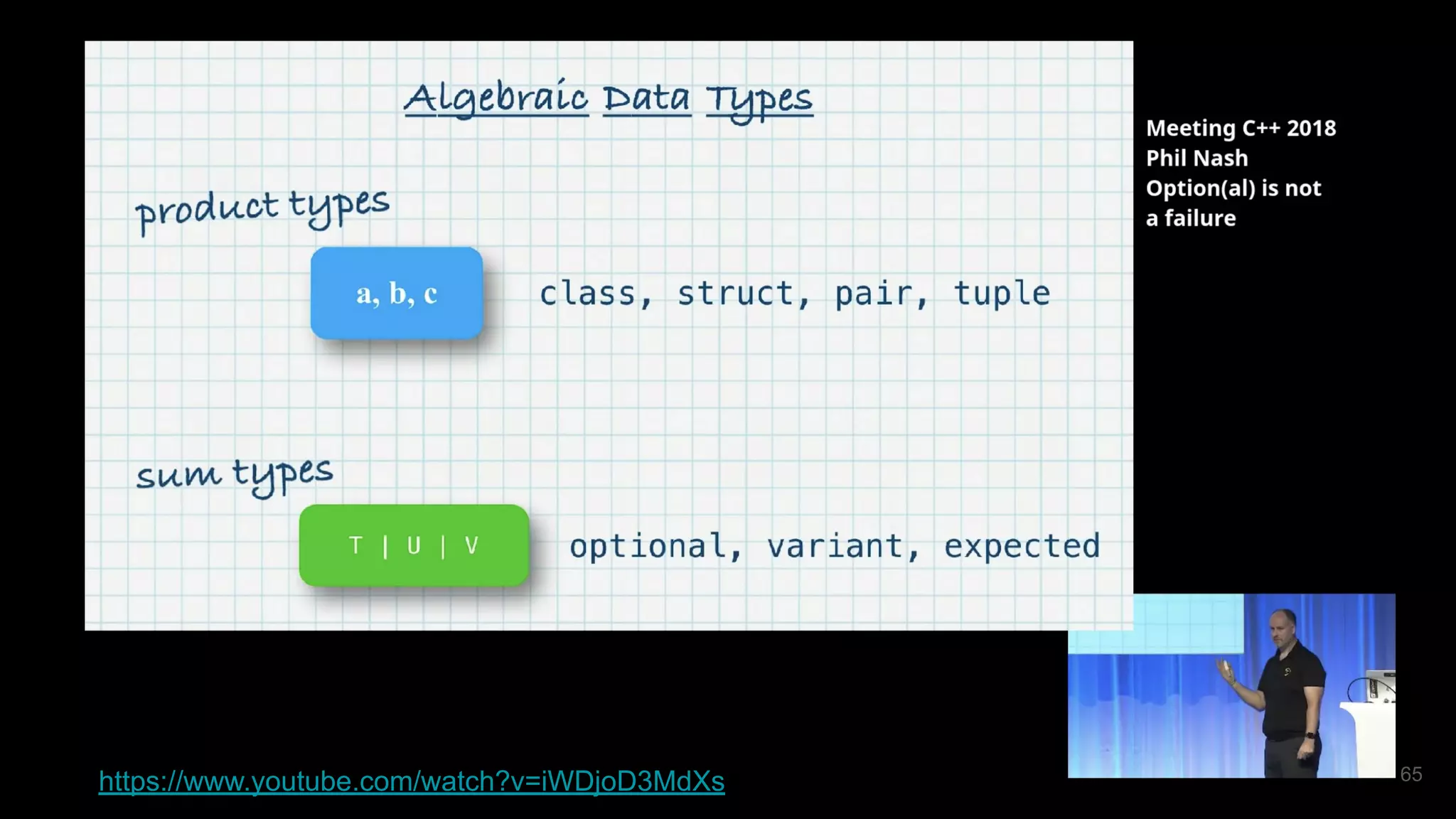 Algebraic Data Types

product types

a, b, c

class, struct, pair, tuple

sum types

T | U | V

optional, variant, expected

Meeting C++ 2018
Phil Nash
Option(al) is not a failure

https://www.youtube.com/watch?v=iWDjoD3MdXs

65